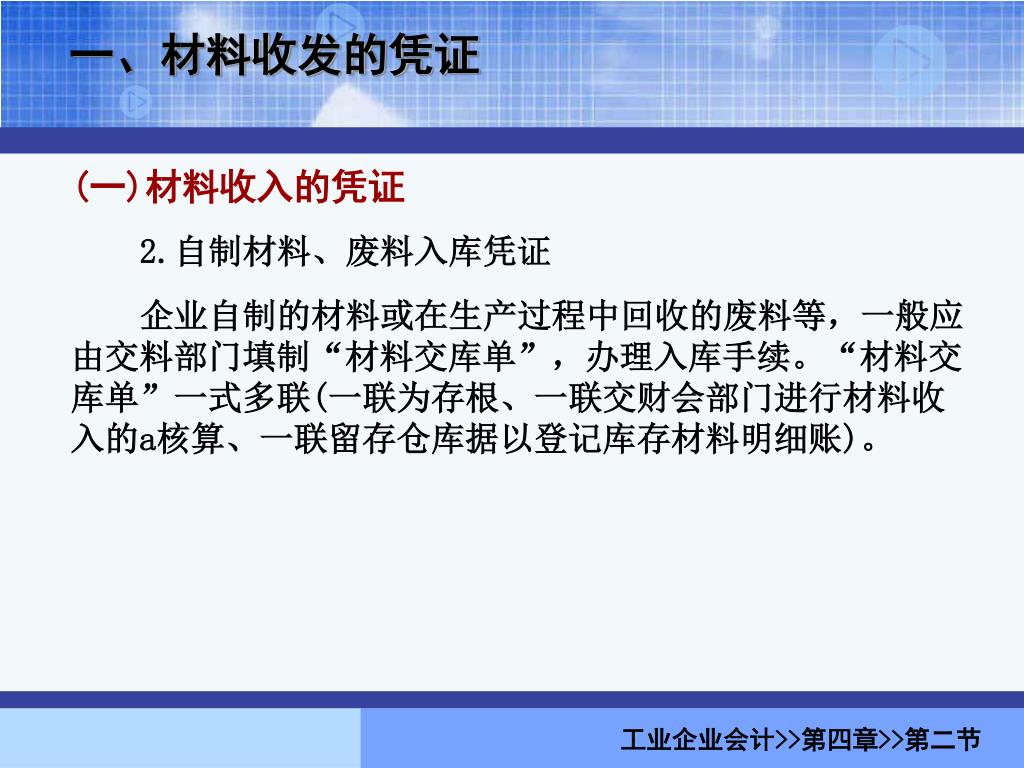 一、材料收发的凭证

(一)材料收入的凭证

2.自制材料、废料入库凭证

企业自制的材料或在生产过程中回收的废料等，一般应由交料部门填制“材料交库单”，办理入库手续。“材料交库单”一式多联(一联为存根、一联交财会部门进行材料收入的a核算、一联留存仓库据以登记库存材料明细账)。

工业企业会计>>第四章>>第二节